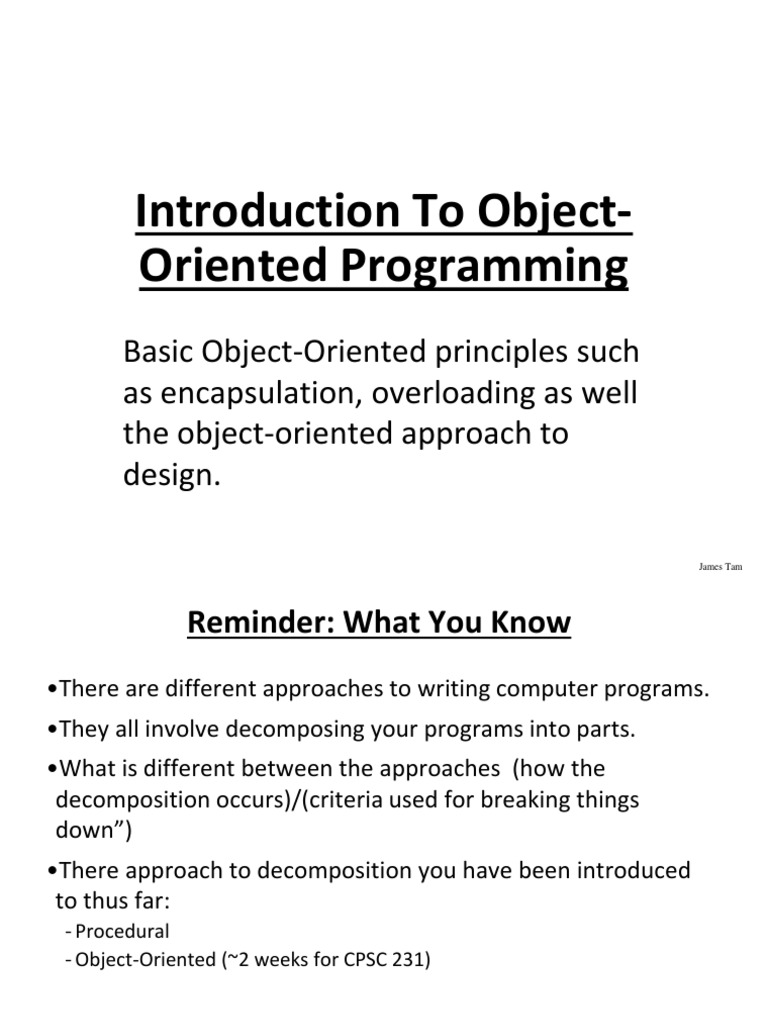 Introduction To Object-Oriented Programming

Basic Object-Oriented principles such as encapsulation, overloading as well the object-oriented approach to design.

James Tam

Reminder: What You Know

•There are different approaches to writing computer programs.

•They all involve decomposing your programs into parts.

•What is different between the approaches (how the decomposition occurs)/(criteria used for breaking things down")

•There approach to decomposition you have been introduced to thus far:
- Procedural
- Object-Oriented (~2 weeks for CPSC 231)